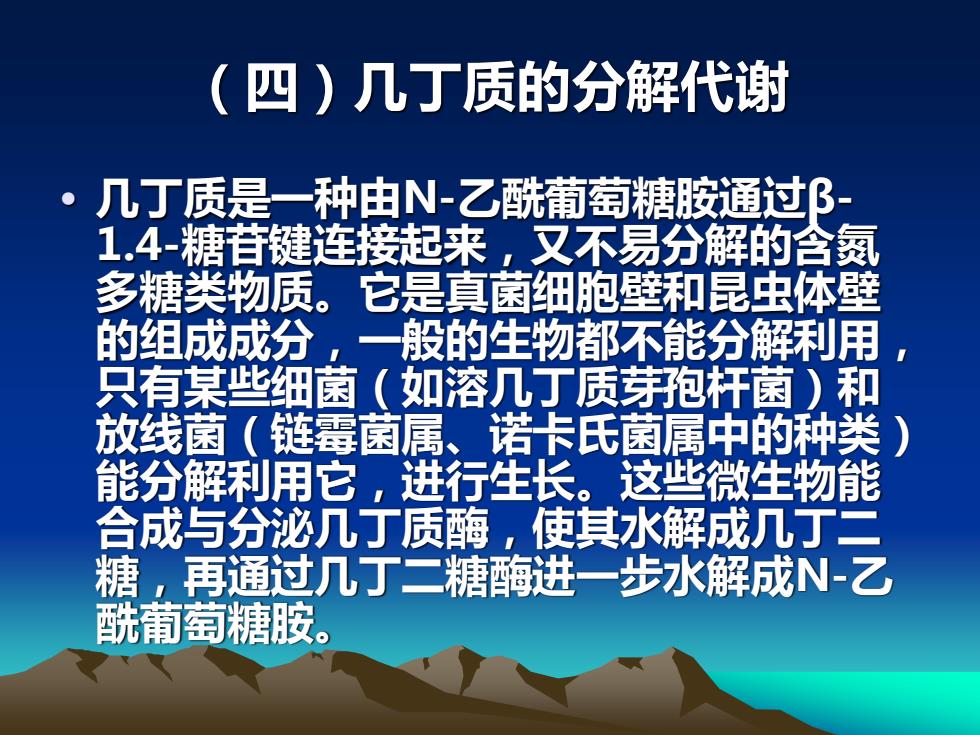 （四）几丁质的分解代谢

• 几丁质是一种由N-乙酰葡萄糖胺通过β-1.4-糖苷键连接起来，又不易分解的含氮多糖类物质。它是真菌细胞壁和昆虫体壁的组成成分，一般的生物都不能分解利用，只有某些细菌（如溶几丁质芽孢杆菌）和放线菌（链霉菌属、诺卡氏菌属中的种类）能分解利用它，进行生长。这些微生物能合成与分泌几丁质酶，使其水解成几丁二糖，再通过几丁二糖酶进一步水解成N-乙酰葡萄糖胺。